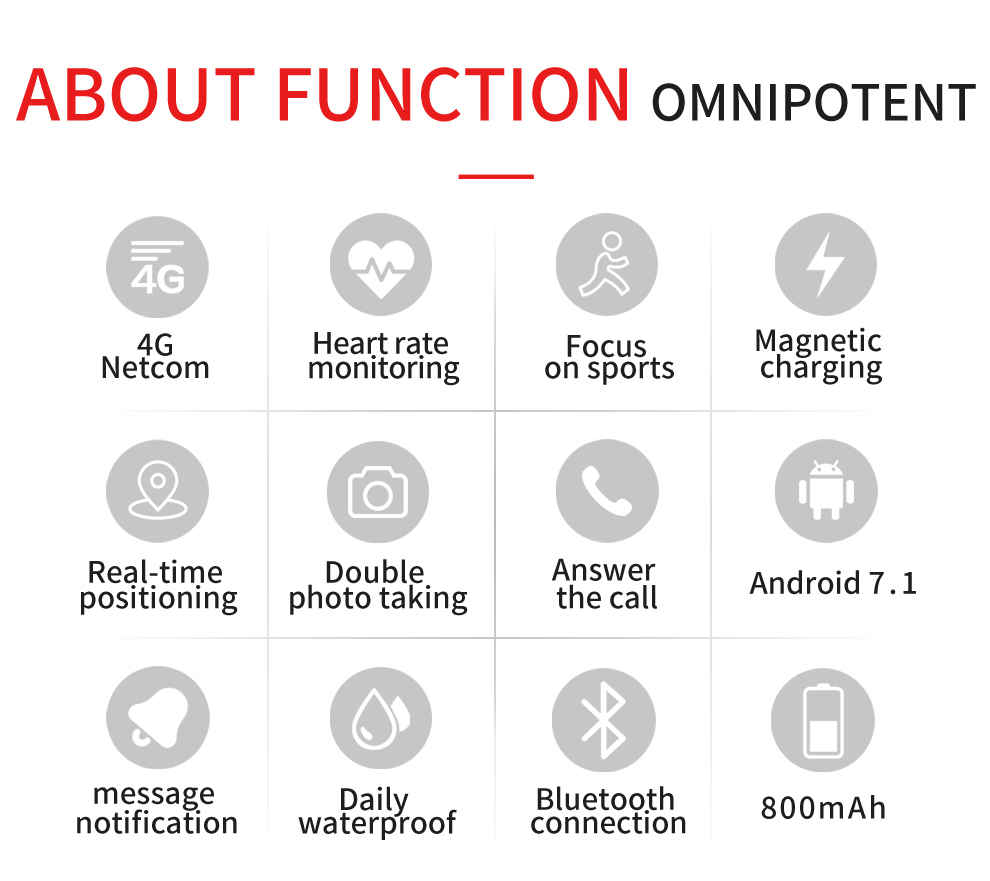 ABOUT FUNCTION OMNIPOTENT

4G

4G Netcom

Heart rate monitoring

Focus on sports

Magnetic charging

Real-time positioning

Double photo taking

Answer the call

Android 7.1

message notification

Daily waterproof

Bluetooth connection

800mAh